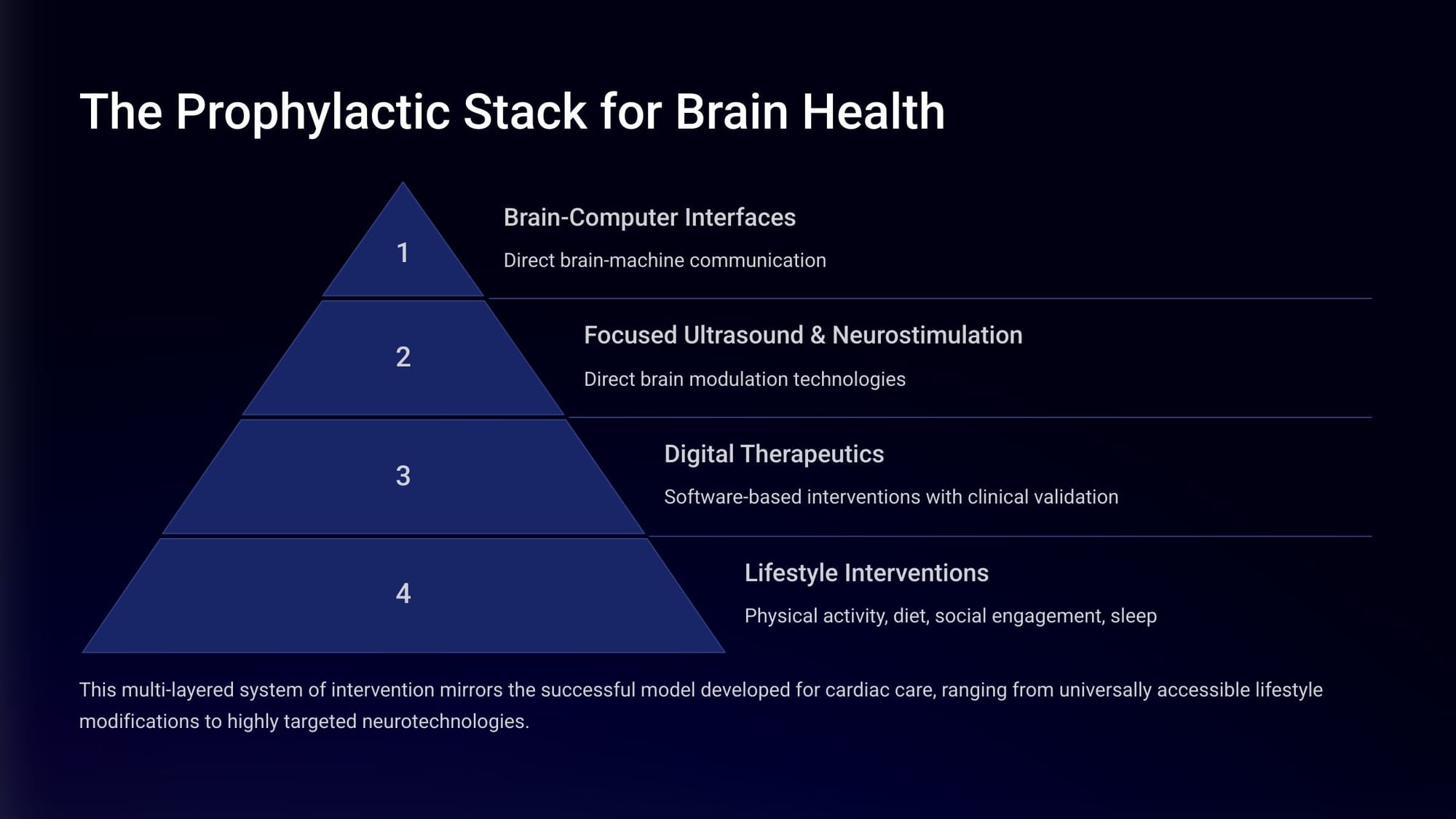 The Prophylactic Stack for Brain Health

1

Brain-Computer Interfaces

Direct brain-machine communication

2

Focused Ultrasound & Neurostimulation

Direct brain modulation technologies

3

Digital Therapeutics

Software-based interventions with clinical validation

4

Lifestyle Interventions

Physical activity, diet, social engagement, sleep

This multi-layered system of intervention mirrors the successful model developed for cardiac care, ranging from universally accessible lifestyle modifications to highly targeted neurotechnologies.